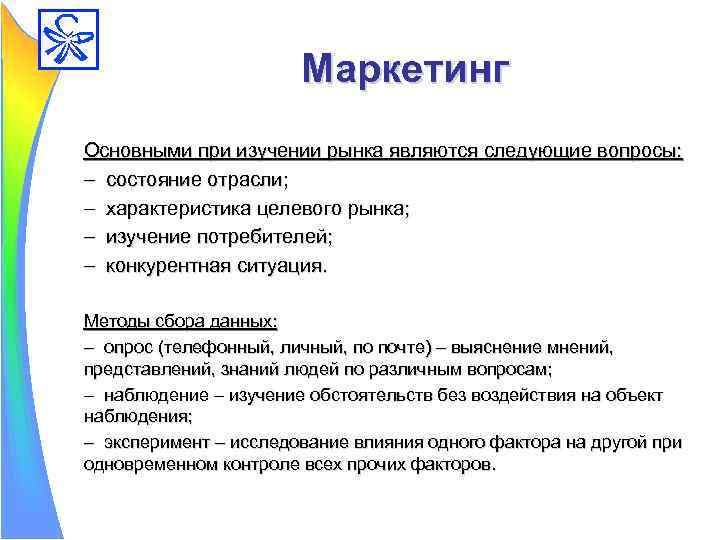 Маркетинг

Основными при изучении рынка являются следующие вопросы:
– состояние отрасли;
– характеристика целевого рынка;
– изучение потребителей;
– конкурентная ситуация.

Методы сбора данных:
– опрос (телефонный, личный, по почте) – выяснение мнений, представлений, знаний людей по различным вопросам;
– наблюдение – изучение обстоятельств без воздействия на объект наблюдения;
– эксперимент – исследование влияния одного фактора на другой при одновременном контроле всех прочих факторов.